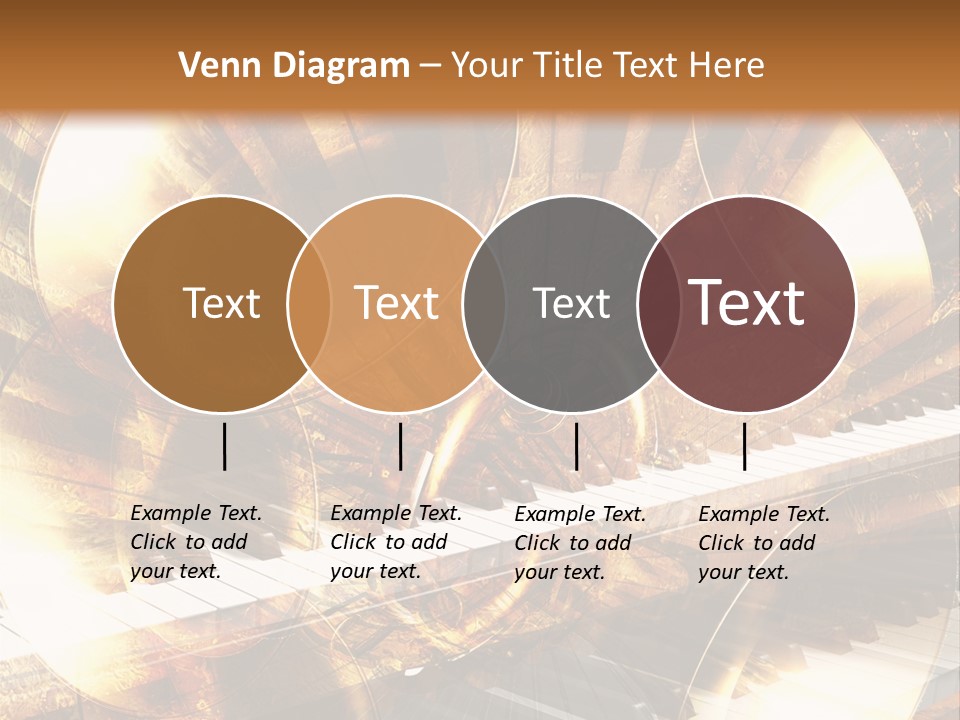 Venn Diagram – Your Title Text Here

Text

Text

Text

Text

Example Text. Click to add your text.

Example Text. Click to add your text.

Example Text. Click to add your text.

Example Text. Click to add your text.